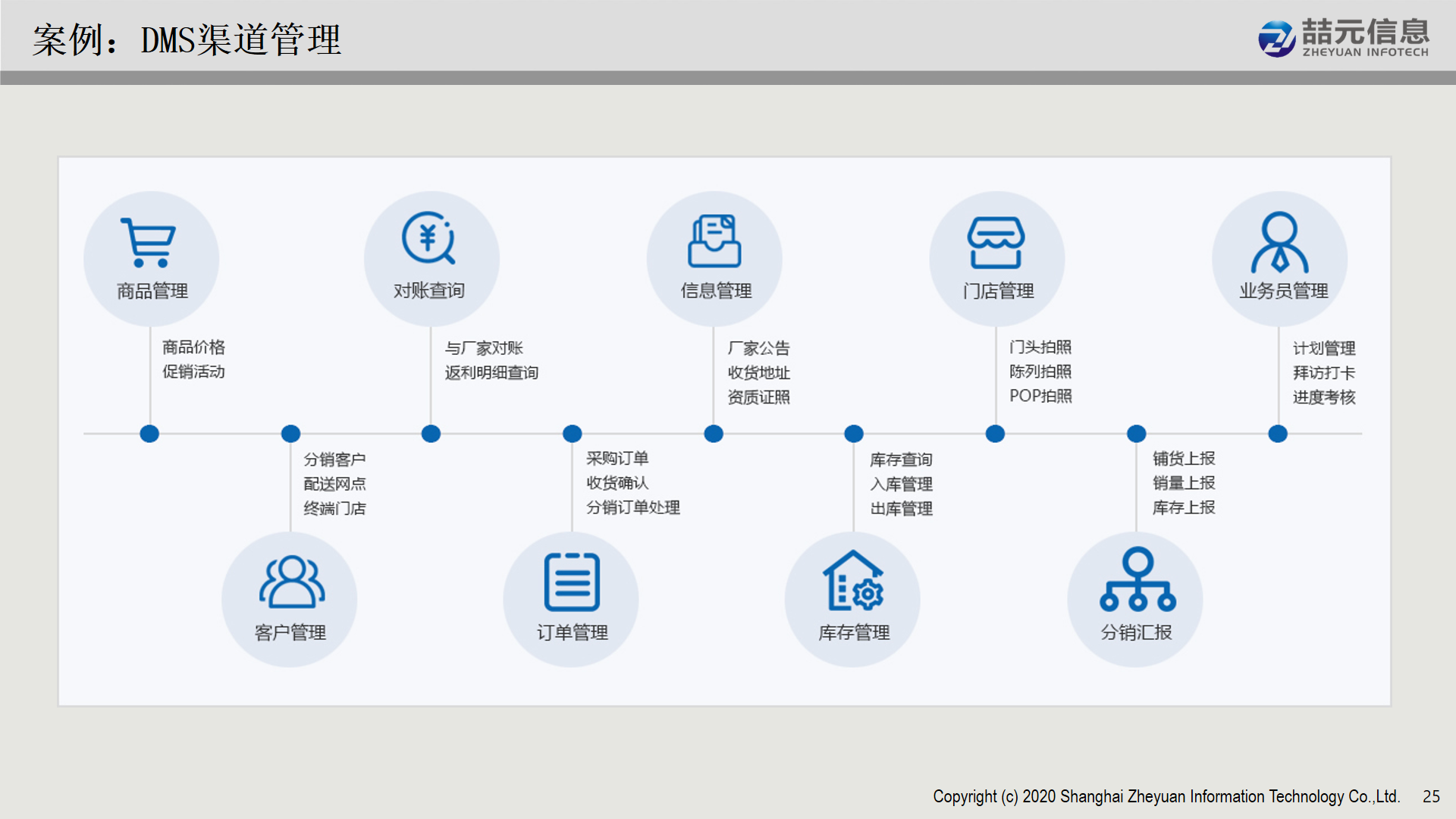 案例：DMS渠道管理

喆元信息
ZHEYUAN INFOTECH

商品管理
商品价格
促销活动

对账查询
与厂家对账
返利明细查询

信息管理
厂家公告
收货地址
资质证照

门店管理
门头拍照
陈列拍照
POP拍照

业务员管理
计划管理
拜访打卡
进度考核

分销客户
配送网点
终端门店
客户管理

采购订单
收货确认
分销订单处理
订单管理

库存查询
入库管理
出库管理
库存管理

铺货上报
销量上报
库存上报
分销汇报

Copyright (c) 2020 Shanghai Zheyuan Information Technology Co.,Ltd. 25